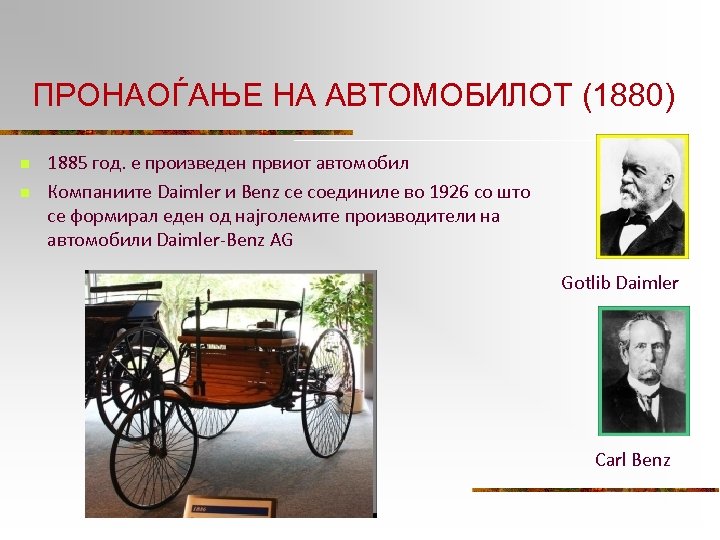 ПРОНАОЃАЊЕ НА АВТОМОБИЛОТ (1880)

1885 год. е произведен првиот автомобил

Компаниите Daimler и Benz се соединиле во 1926 со што се формирал еден од најголемите производители на автомобили Daimler-Benz AG

Gotlib Daimler

Carl Benz

1886